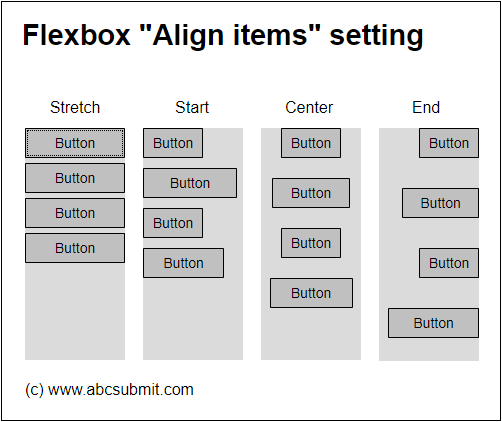 Flexbox "Align items" setting

Stretch

Button

Button

Button

Button

Start

Button

Button

Button

Button

Center

Button

Button

Button

Button

End

Button

Button

Button

Button

(c) www.abcsubmit.com